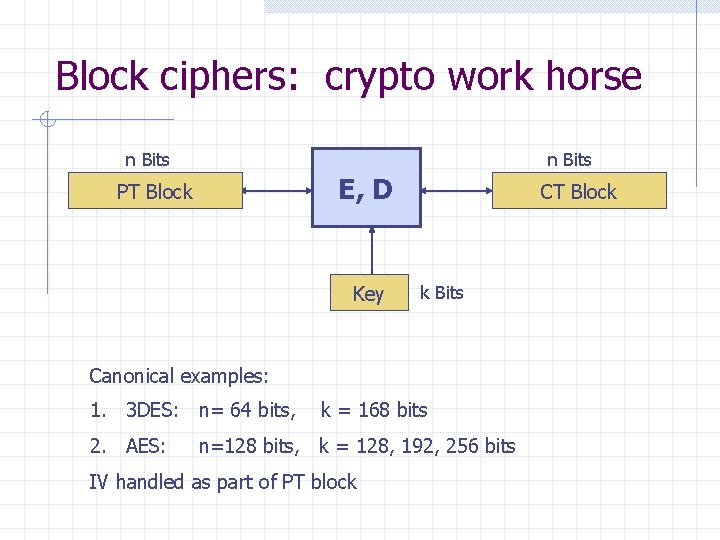 Block ciphers: crypto work horse

n Bits

PT Block

E, D

n Bits

CT Block

Key

k Bits

Canonical examples:

1. 3DES: n= 64 bits, k = 168 bits

2. AES: n=128 bits, k = 128, 192, 256 bits

IV handled as part of PT block